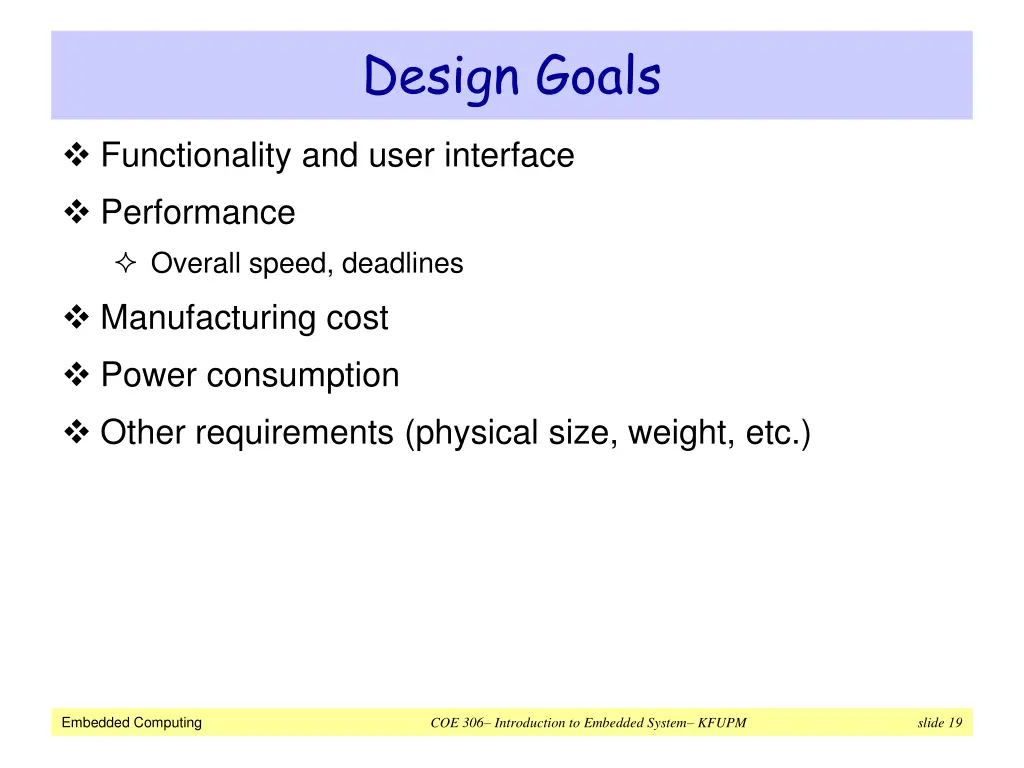 Design Goals

❖ Functionality and user interface

❖ Performance

✧ Overall speed, deadlines

❖ Manufacturing cost

❖ Power consumption

❖ Other requirements (physical size, weight, etc.)

Embedded Computing

COE 306– Introduction to Embedded System– KFUPM

slide 19